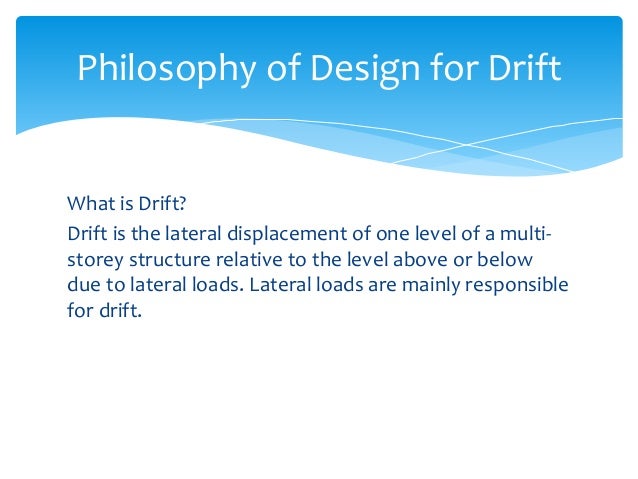 Philosophy of Design for Drift

What is Drift?

Drift is the lateral displacement of one level of a multi-storey structure relative to the level above or below due to lateral loads. Lateral loads are mainly responsible for drift.